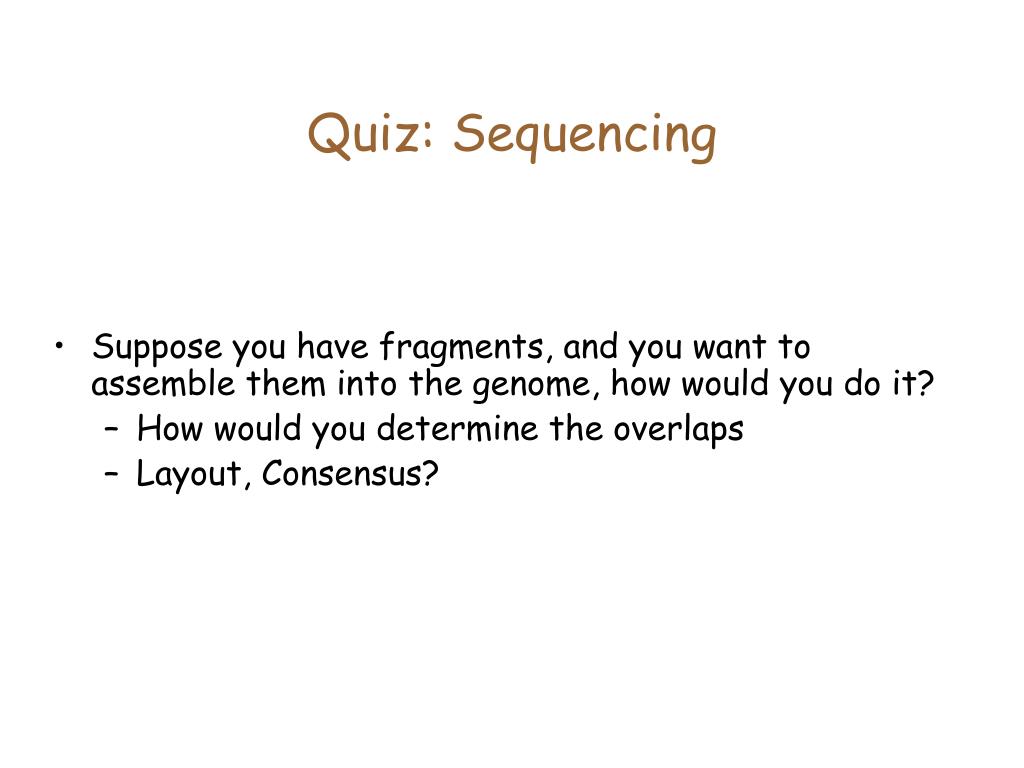 Quiz: Sequencing

• Suppose you have fragments, and you want to assemble them into the genome, how would you do it?
– How would you determine the overlaps
– Layout, Consensus?